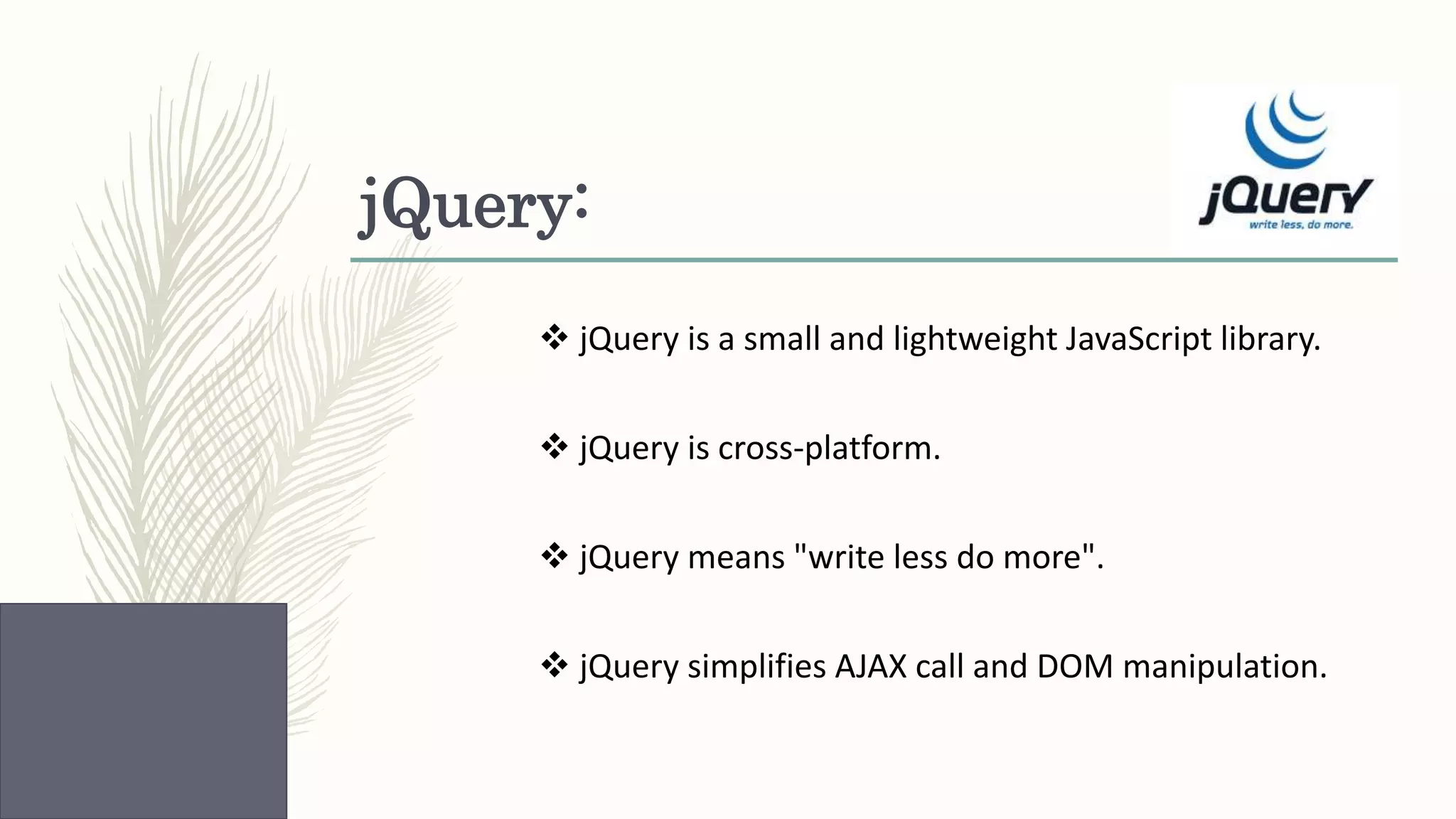 jQuery:

jQuery
write less, do more.

❖ jQuery is a small and lightweight JavaScript library.

❖ jQuery is cross-platform.

❖ jQuery means "write less do more".

❖ jQuery simplifies AJAX call and DOM manipulation.